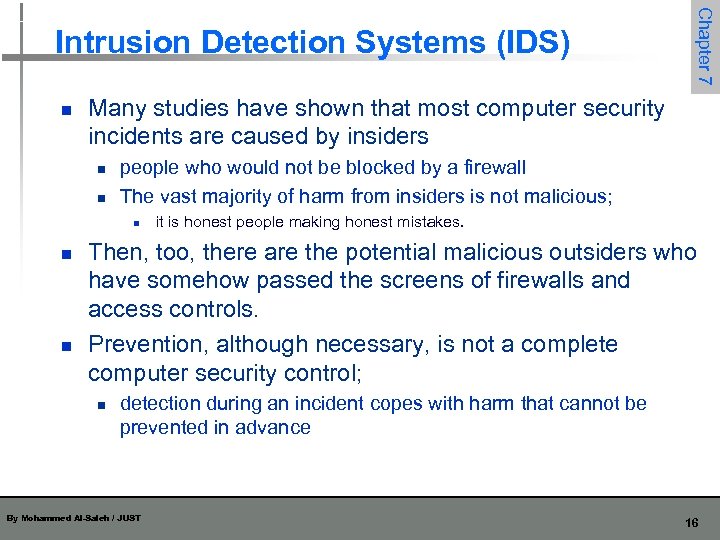 Intrusion Detection Systems (IDS)

Chapter 7

- Many studies have shown that most computer security incidents are caused by insiders
  - people who would not be blocked by a firewall
  - The vast majority of harm from insiders is not malicious;
    - it is honest people making honest mistakes.
- Then, too, there are the potential malicious outsiders who have somehow passed the screens of firewalls and access controls.
- Prevention, although necessary, is not a complete computer security control;
  - detection during an incident copes with harm that cannot be prevented in advance

By Mohammed Al-Saleh / JUST

16